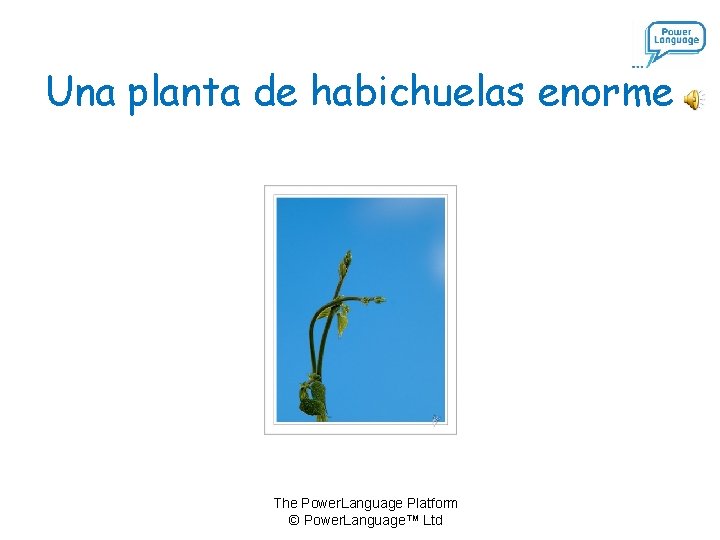 Power Language

Una planta de habichuelas enorme

The PowerLanguage Platform
© PowerLanguage™ Ltd